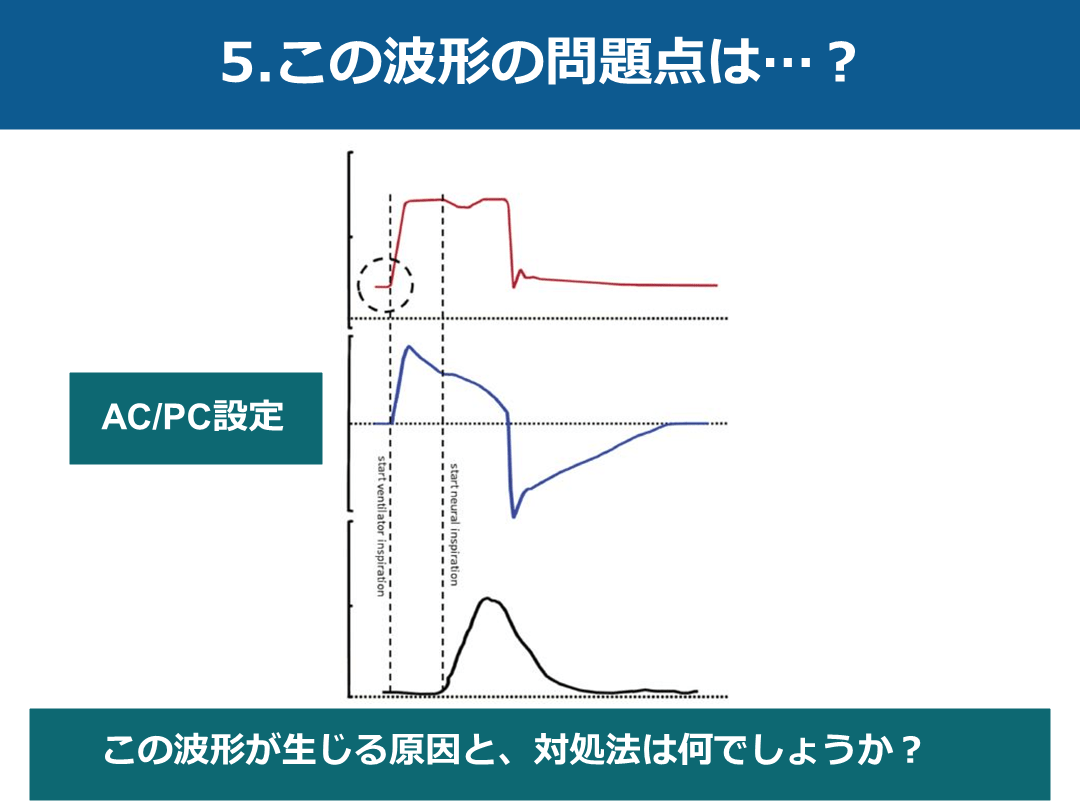 5.この波形の問題点は…？

AC/PC設定

start ventilator inspiration

start neural inspiration

この波形が生じる原因と、対処法は何でしょうか？